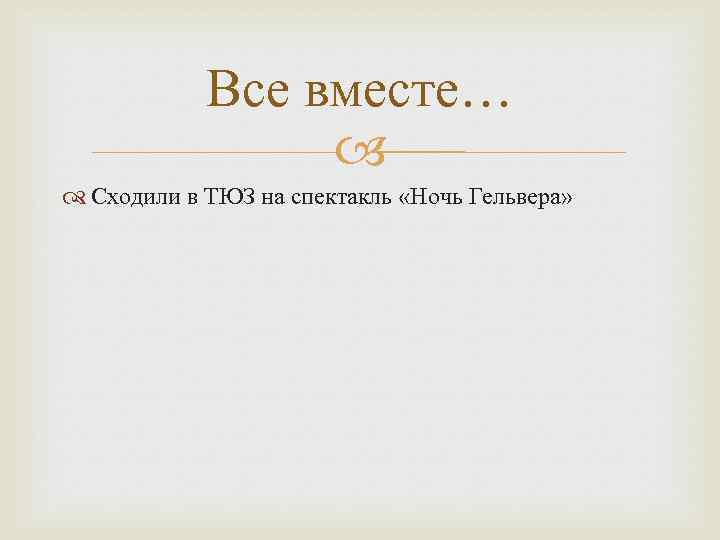 Все вместе…

Сходили в ТЮЗ на спектакль «Ночь Гельвера»